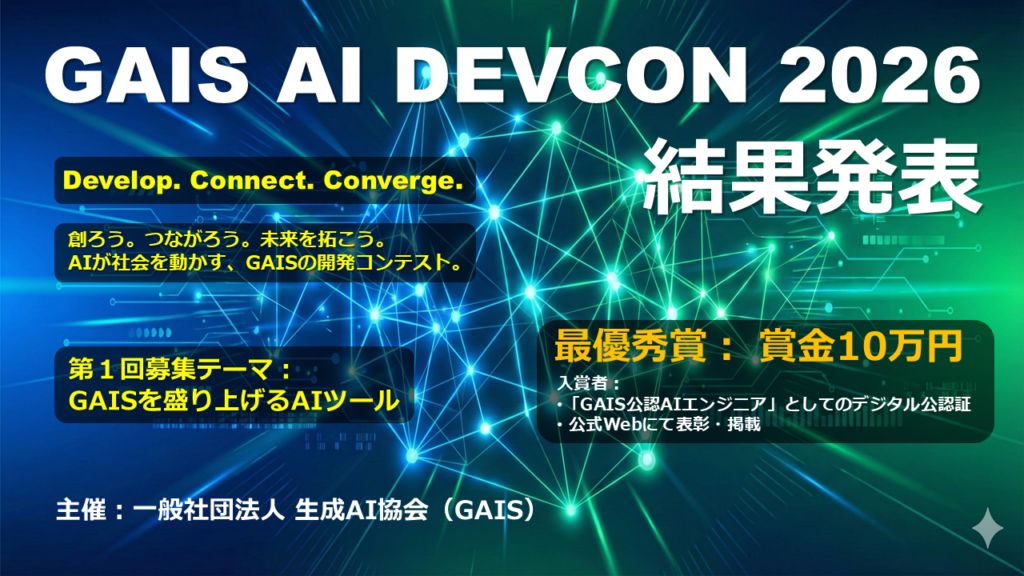 GAIS AI DEVCON 2026

結果発表

Develop. Connect. Converge.

創ろう。つながろう。未来を拓こう。
AIが社会を動かす、GAISの開発コンテスト。

第１回募集テーマ：
GAISを盛り上げるAIツール

最優秀賞： 賞金10万円

入賞者：
・「GAIS公認AIエンジニア」としてのデジタル公認証
・公式Webにて表彰・掲載

主催：一般社団法人 生成AI協会（GAIS）